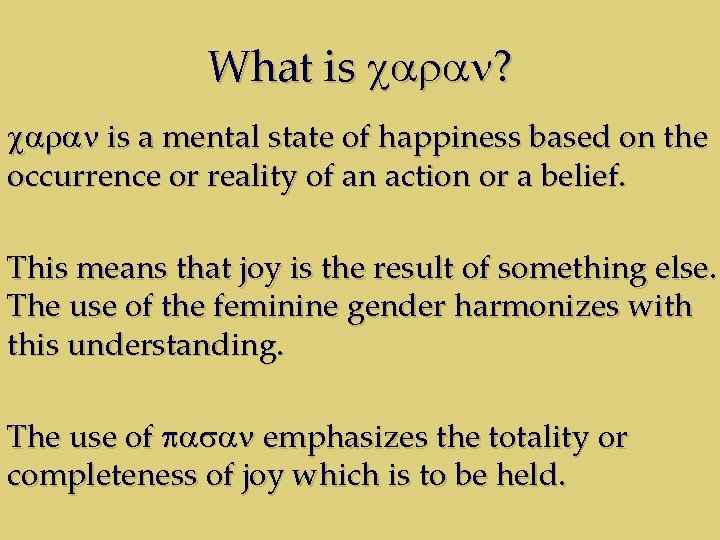 What is χαραν?

χαραν is a mental state of happiness based on the occurrence or reality of an action or a belief.

This means that joy is the result of something else. The use of the feminine gender harmonizes with this understanding.

The use of πασαν emphasizes the totality or completeness of joy which is to be held.